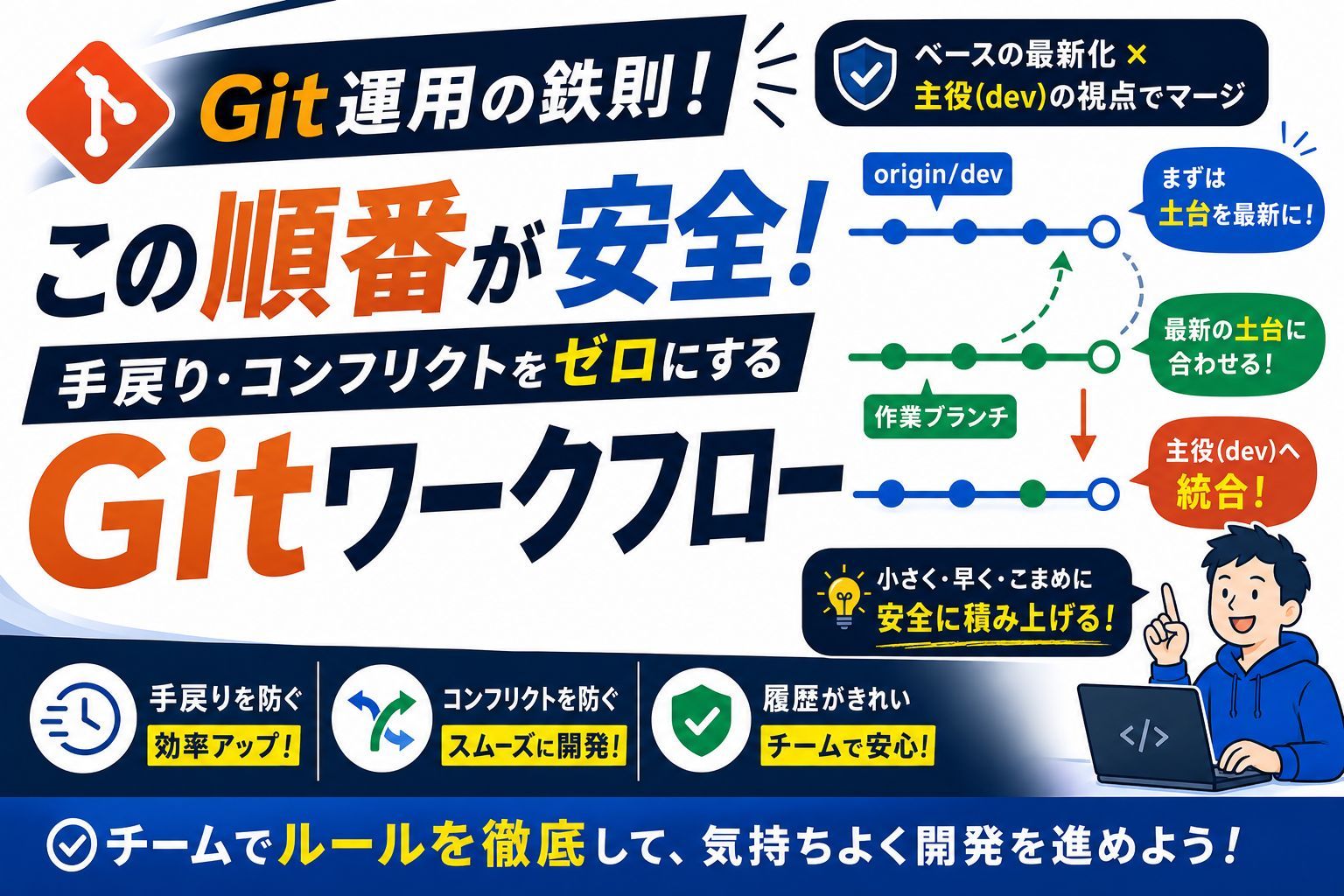 Git運用の鉄則!

ベースの最新化 ×
主役(dev)の視点でマージ

この順番が安全!

手戻り・コンフリクトをゼロにする

Gitワークフロー

origin/dev

まずは
土台を最新に!

最新の土台に
合わせる!

作業ブランチ

主役(dev)へ
統合!

小さく・早く・こまめに
安全に積み上げる!

手戻りを防ぐ
効率アップ!

コンフリクトを防ぐ
スムーズに開発!

履歴がきれい
チームで安心!

</>

チームでルールを徹底して、気持ちよく開発を進めよう!